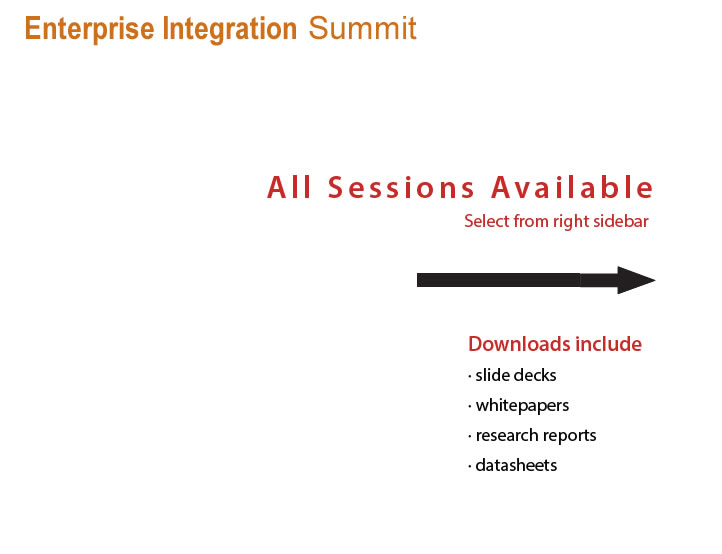 Enterprise Integration Summit

All Sessions Available

Select from right sidebar

Downloads include

· slide decks

· whitepapers

· research reports

· datasheets